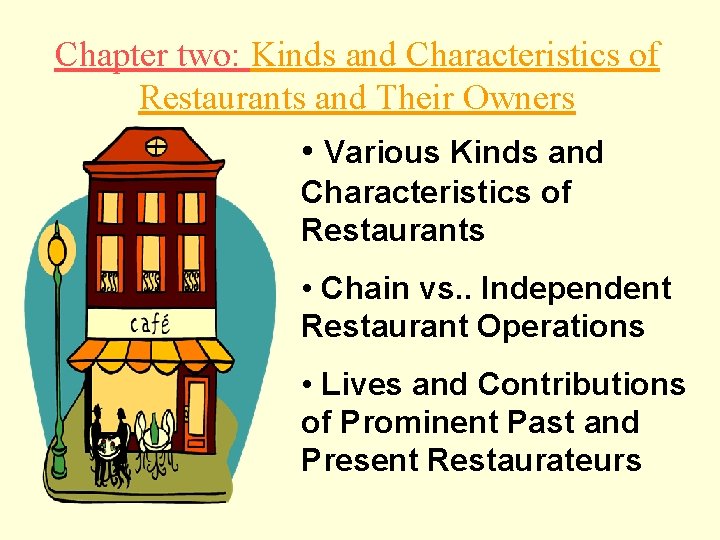 Chapter two: Kinds and Characteristics of Restaurants and Their Owners

café

• Various Kinds and Characteristics of Restaurants

• Chain vs.. Independent Restaurant Operations

• Lives and Contributions of Prominent Past and Present Restaurateurs